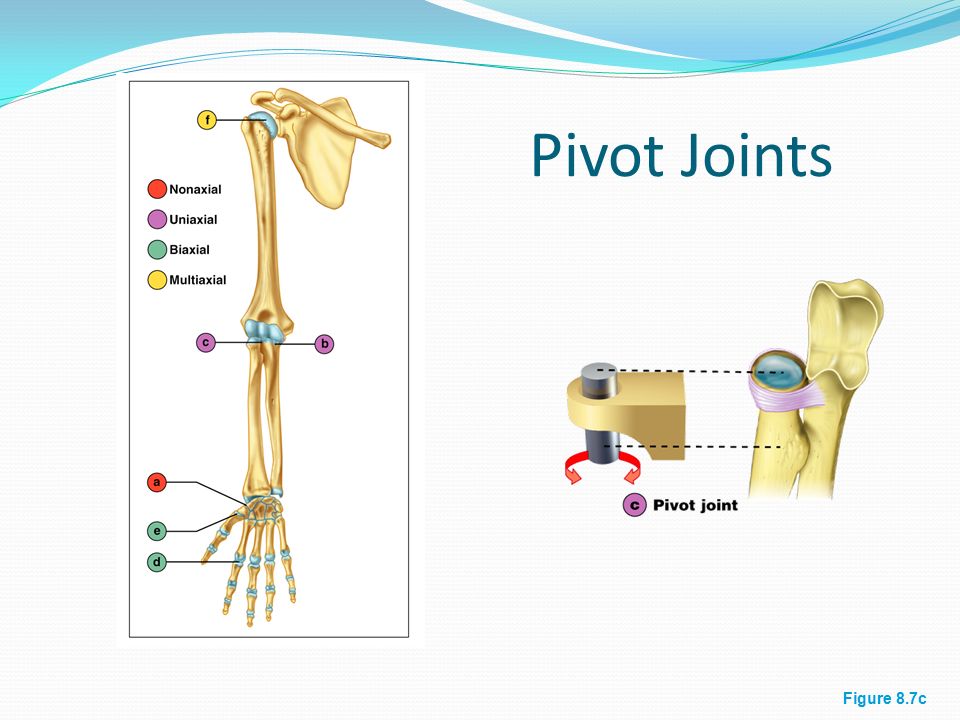 Pivot Joints

f

Nonaxial
Uniaxial
Biaxial
Multiaxial

c
b

a
e
d

c Pivot joint

Figure 8.7c